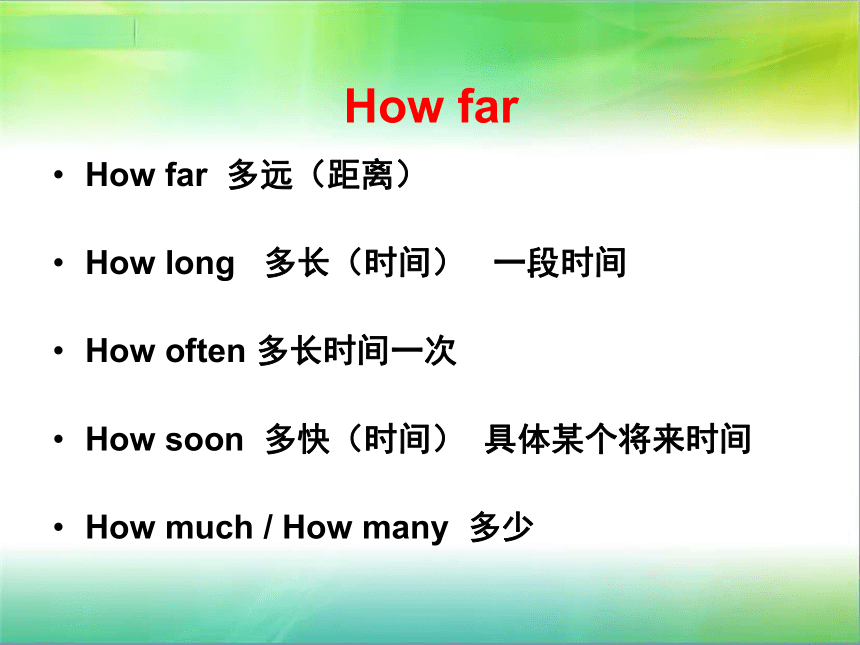 How far

• How far 多远（距离）

• How long 多长（时间） 一段时间

• How often 多长时间一次

• How soon 多快（时间） 具体某个将来时间

• How much / How many 多少